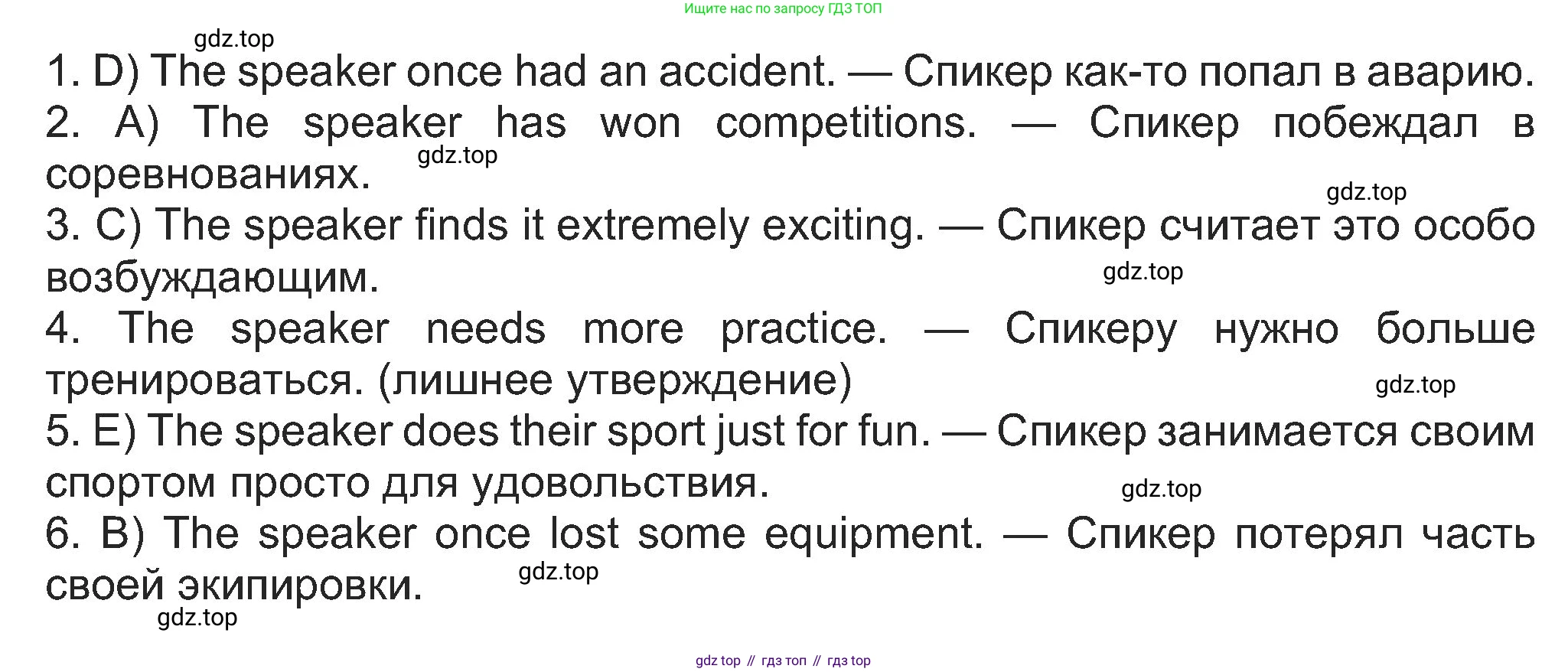 Ищите нас по запросу ГДЗ ТОП

gdz.top

1. D) The speaker once had an accident. — Спикер как-то попал в аварию.
2. A) The speaker has won competitions. — Спикер побеждал в соревнованиях.

gdz.top

gdz.top

3. C) The speaker finds it extremely exciting. — Спикер считает это особо возбуждающим.

gdz.top

4. The speaker needs more practice. — Спикеру нужно больше тренироваться. (лишнее утверждение)

gdz.top

5. E) The speaker does their sport just for fun. — Спикер занимается своим спортом просто для удовольствия.

gdz.top

6. B) The speaker once lost some equipment. — Спикер потерял часть своей экипировки.

gdz.top

gdz.top

gdz top // гдз топ // гдз top